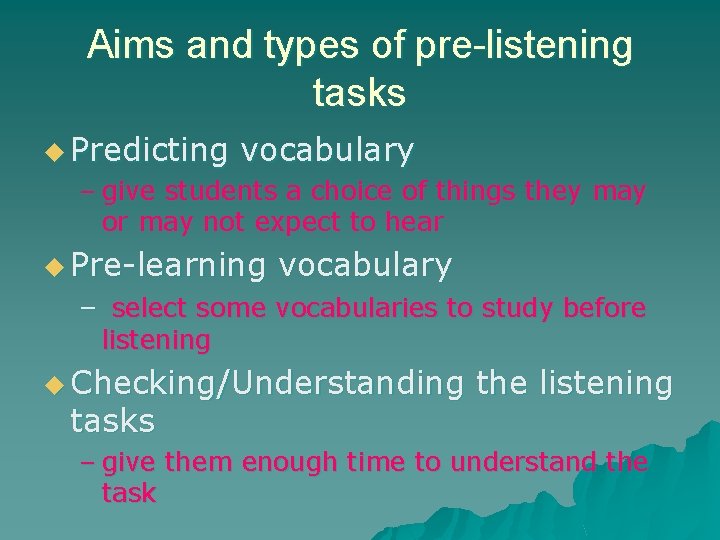 Aims and types of pre-listening tasks

◆ Predicting vocabulary
– give students a choice of things they may or may not expect to hear

◆ Pre-learning vocabulary
– select some vocabularies to study before listening

◆ Checking/Understanding the listening tasks
– give them enough time to understand the task